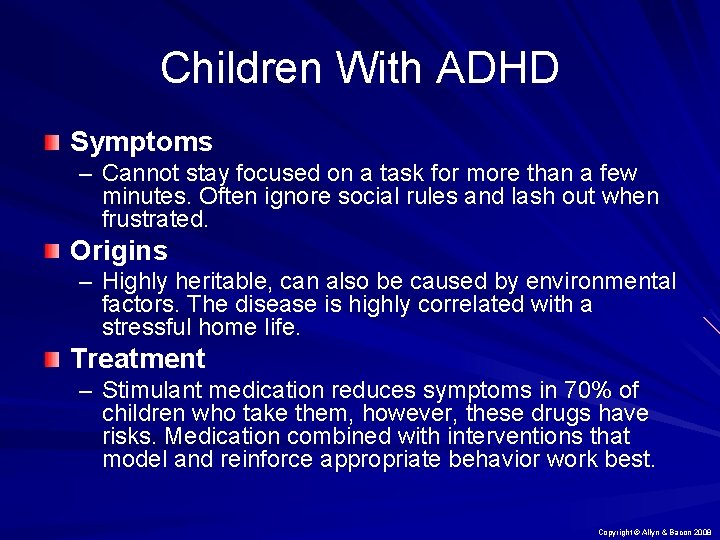 Children With ADHD

Symptoms

– Cannot stay focused on a task for more than a few minutes. Often ignore social rules and lash out when frustrated.

Origins

– Highly heritable, can also be caused by environmental factors. The disease is highly correlated with a stressful home life.

Treatment

– Stimulant medication reduces symptoms in 70% of children who take them, however, these drugs have risks. Medication combined with interventions that model and reinforce appropriate behavior work best.

Copyright © Allyn & Bacon 2009